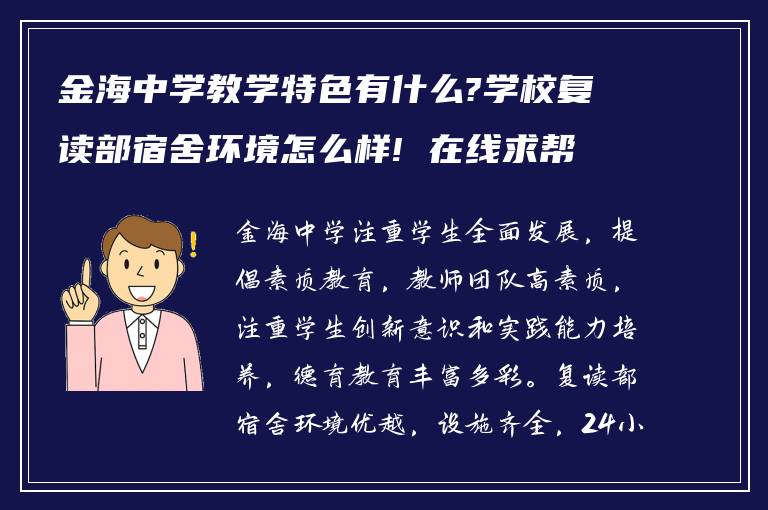 金海中学教学特色有什么?学校复读部宿舍环境怎么样！在线求帮

金海中学注重学生全面发展，提倡素质教育，教师团队高素质，注重学生创新意识和实践能力培养，德育教育丰富多彩。复读部宿舍环境优越，设施齐全，24小